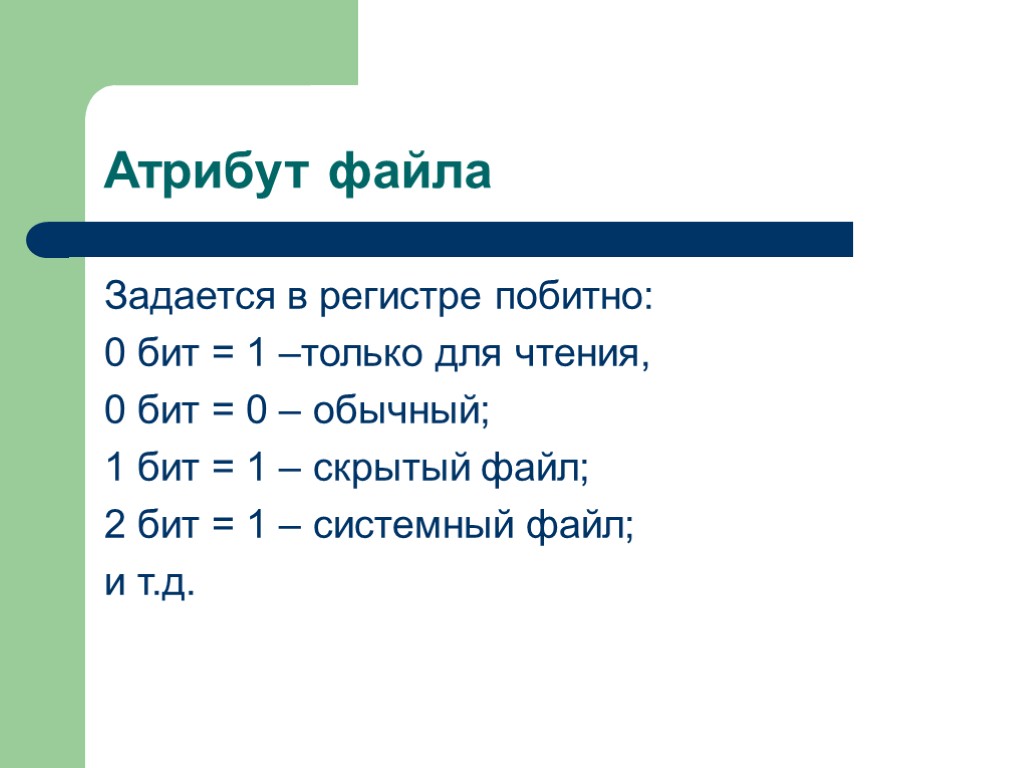 Атрибут файла

Задается в регистре побитно:
0 бит = 1 –только для чтения,
0 бит = 0 – обычный;
1 бит = 1 – скрытый файл;
2 бит = 1 – системный файл;
и т.д.